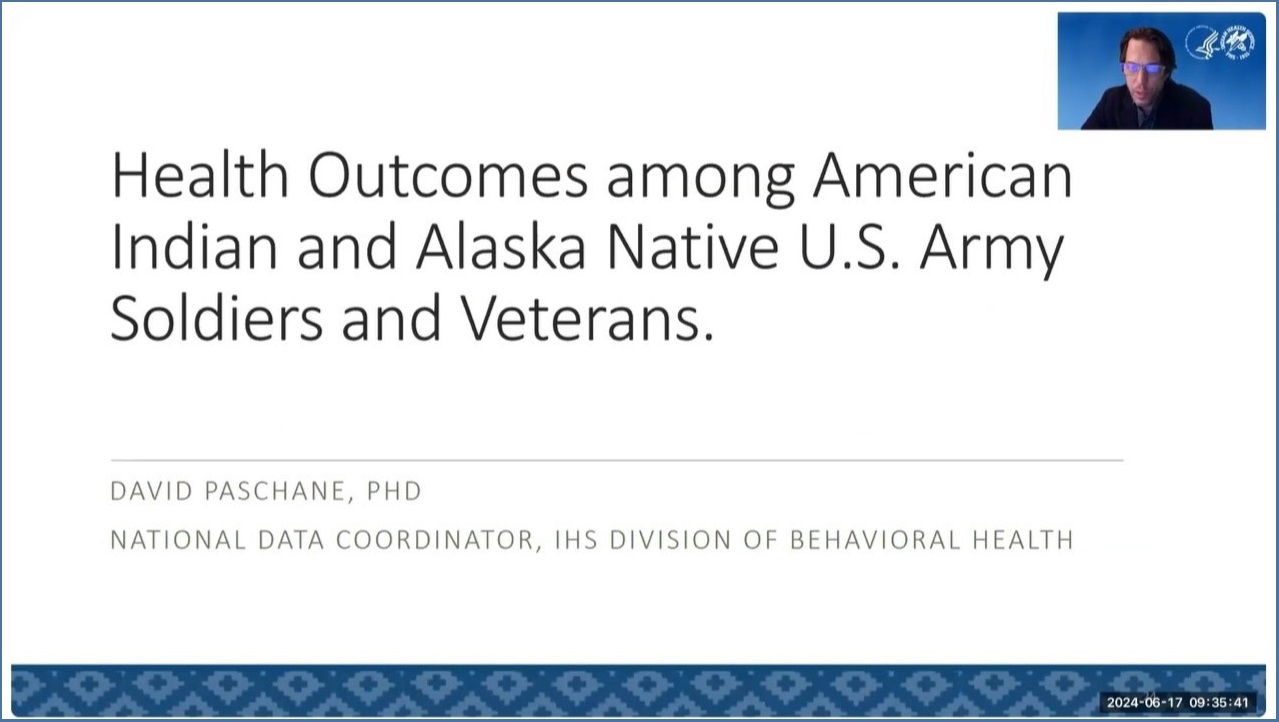 Health Outcomes among American Indian and Alaska Native U.S. Army Soldiers and Veterans.

DAVID PASCHANE, PHD

NATIONAL DATA COORDINATOR, IHS DIVISION OF BEHAVIORAL HEALTH

2024-06-17 09:35:41